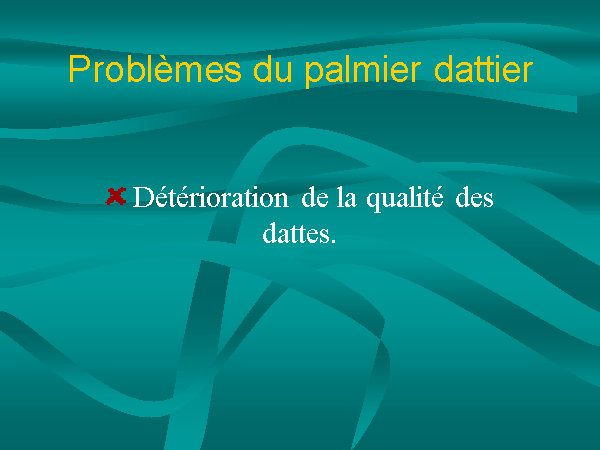 Problèmes du palmier dattier

Détérioration de la qualité des dattes.